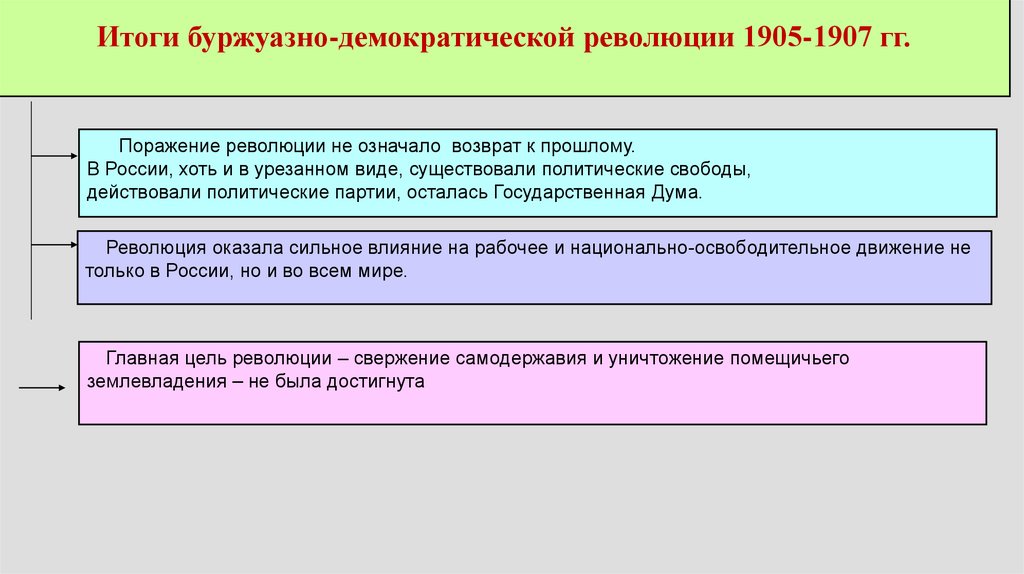 Итоги буржуазно-демократической революции 1905-1907 гг.

Поражение революции не означало возврат к прошлому. В России, хоть и в урезанном виде, существовали политические свободы, действовали политические партии, осталась Государственная Дума.

Революция оказала сильное влияние на рабочее и национально-освободительное движение не только в России, но и во всем мире.

Главная цель революции – свержение самодержавия и уничтожение помещичьего землевладения – не была достигнута